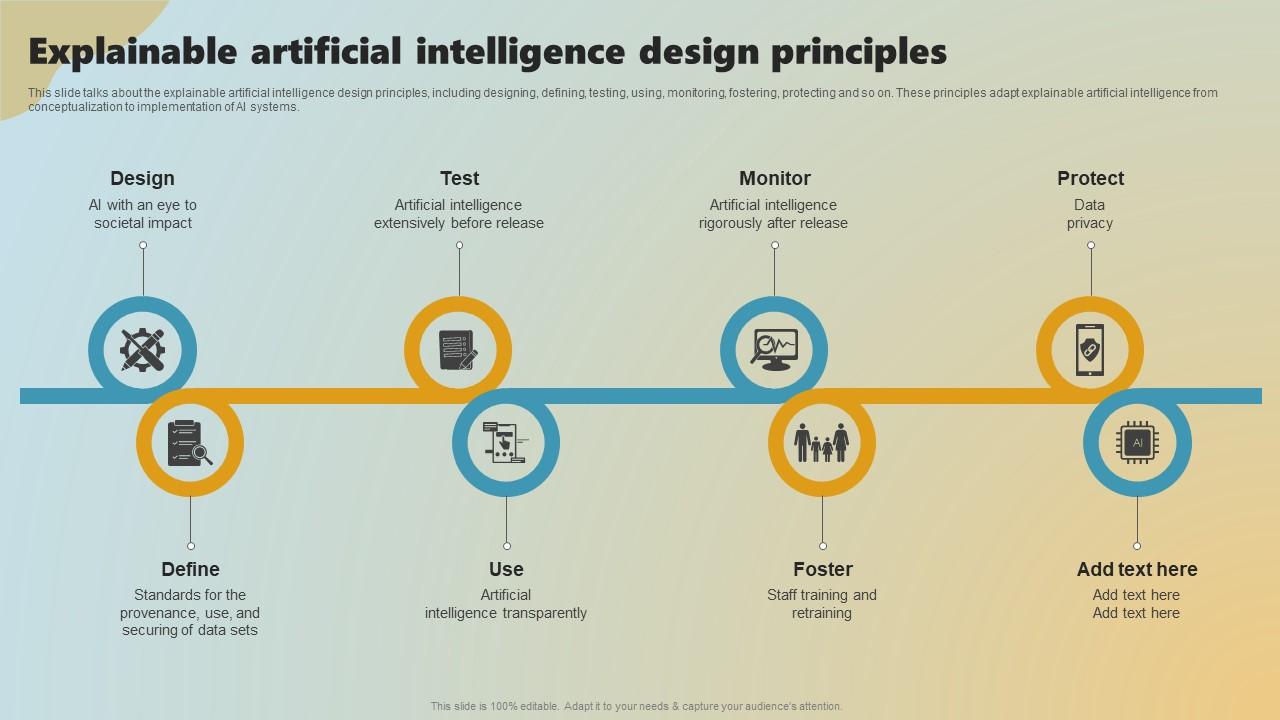 Explainable artificial intelligence design principles

This slide talks about the explainable artificial intelligence design principles, including designing, defining, testing, using, monitoring, fostering, protecting and so on. These principles adapt explainable artificial intelligence from conceptualization to implementation of AI systems.

Design
AI with an eye to societal impact

Test
Artificial intelligence extensively before release

Monitor
Artificial intelligence rigorously after release

Protect
Data privacy

AI

Define
Standards for the provenance, use, and securing of data sets

Use
Artificial intelligence transparently

Foster
Staff training and retraining

Add text here
Add text here
Add text here

This slide is 100% editable. Adapt it to your needs & capture your audience's attention.